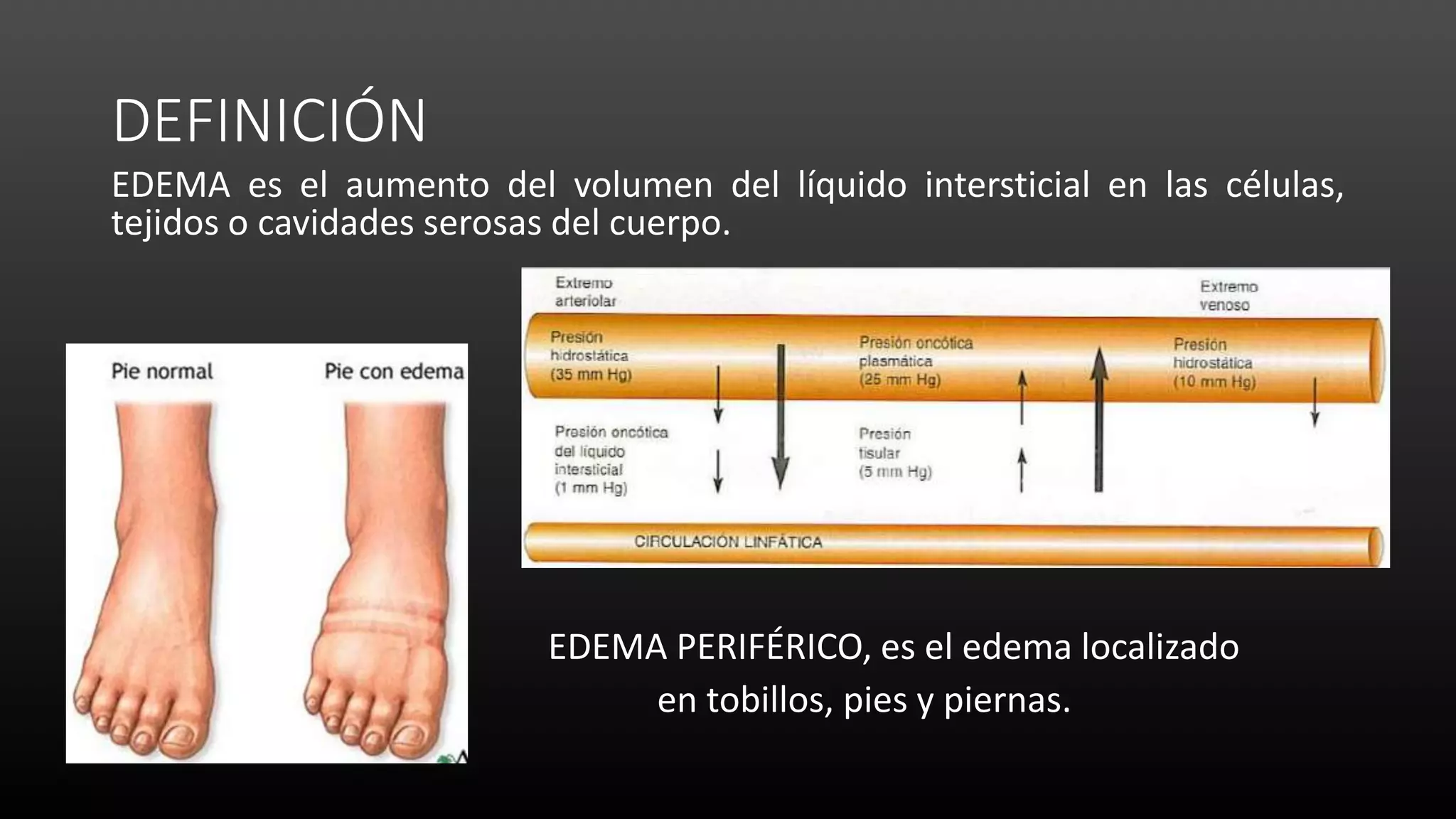 DEFINICIÓN

EDEMA es el aumento del volumen del líquido intersticial en las células, tejidos o cavidades serosas del cuerpo.

Pie normal

Pie con edema

Extremo arteriolar

Extremo venoso

Presión hidrostática (35 mm Hg)

Presión oncótica plasmática (25 mm Hg)

Presión hidrostática (10 mm Hg)

Presión oncótica del líquido intersticial (1 mm Hg)

Presión tisular (5 mm Hg)

CIRCULACIÓN LINFÁTICA

EDEMA PERIFÉRICO, es el edema localizado en tobillos, pies y piernas.